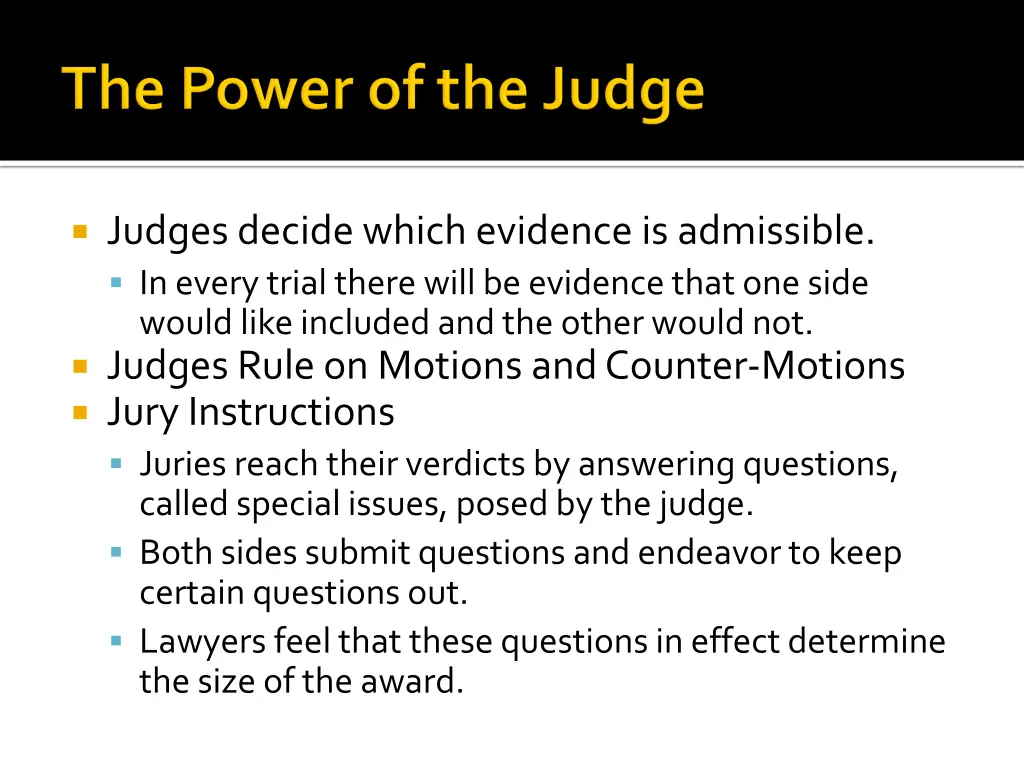 The Power of the Judge

Judges decide which evidence is admissible.

In every trial there will be evidence that one side would like included and the other would not.

Judges Rule on Motions and Counter-Motions

Jury Instructions

Juries reach their verdicts by answering questions, called special issues, posed by the judge.

Both sides submit questions and endeavor to keep certain questions out.

Lawyers feel that these questions in effect determine the size of the award.